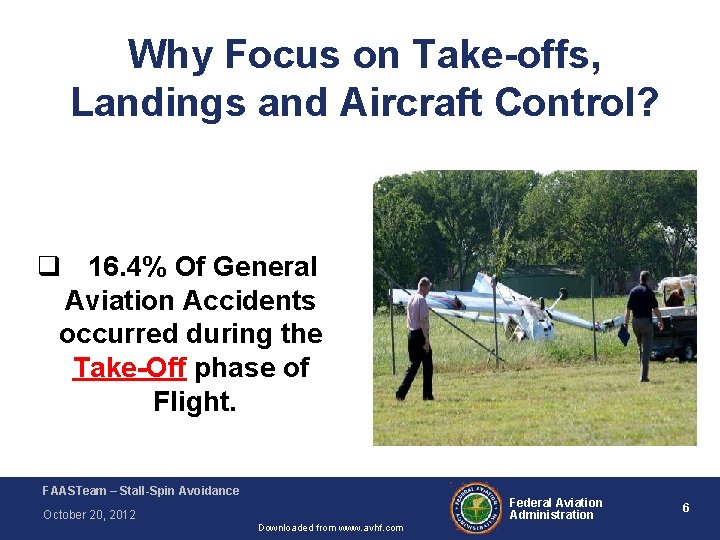 Why Focus on Take-offs, Landings and Aircraft Control?

❑ 16.4% Of General Aviation Accidents occurred during the Take-Off phase of Flight.

FAASTeam – Stall-Spin Avoidance
October 20, 2012

Downloaded from www.avhf.com

FEDERAL AVIATION ADMINISTRATION

Federal Aviation Administration

6